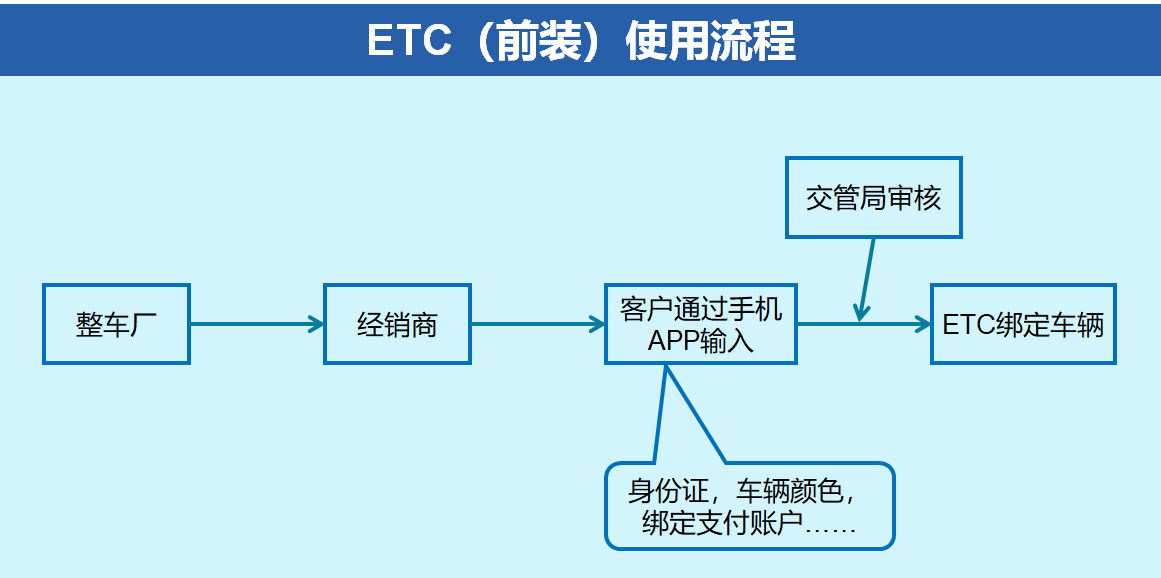 ETC（前装）使用流程

交管局审核

整车厂

经销商

客户通过手机APP输入

ETC绑定车辆

身份证，车辆颜色，绑定支付账户……